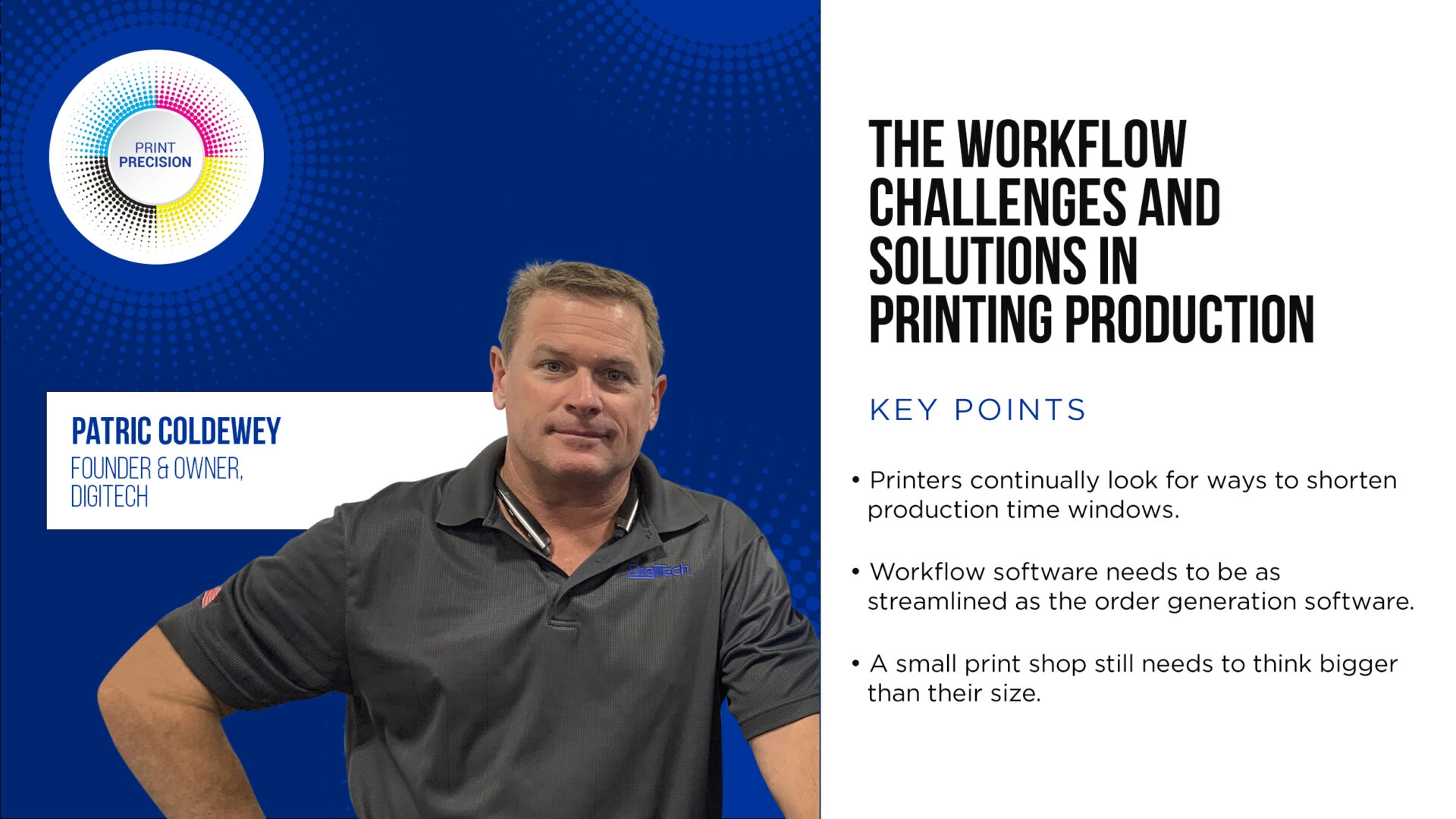 PRINT
PRECISION

PATRIC COLDEWEY
FOUNDER & OWNER, DIGITECH

DigiTech

THE WORKFLOW CHALLENGES AND SOLUTIONS IN PRINTING PRODUCTION

KEY POINTS

• Printers continually look for ways to shorten production time windows.

• Workflow software needs to be as streamlined as the order generation software.

• A small print shop still needs to think bigger than their size.